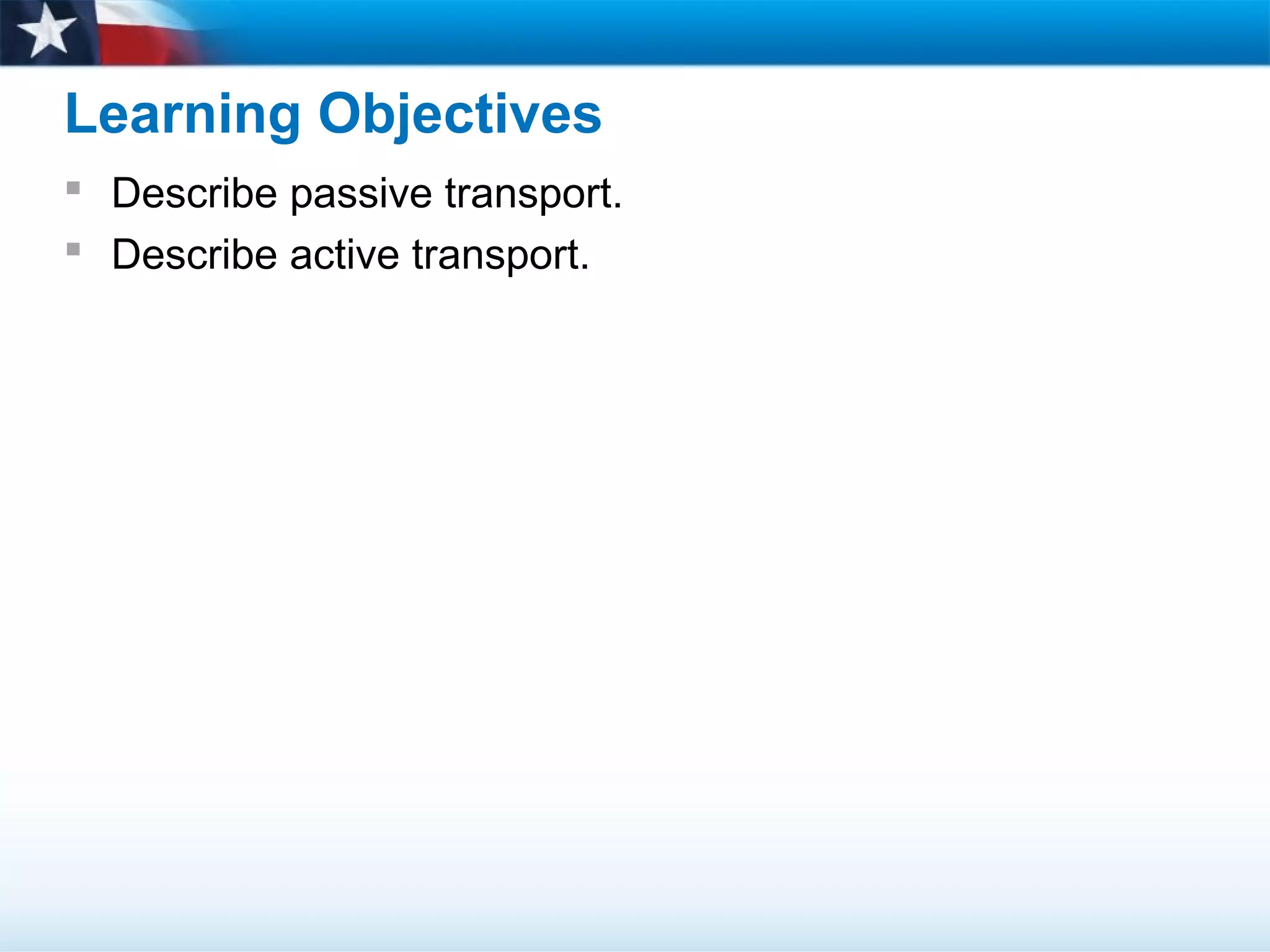 Learning Objectives

▪ Describe passive transport.
▪ Describe active transport.